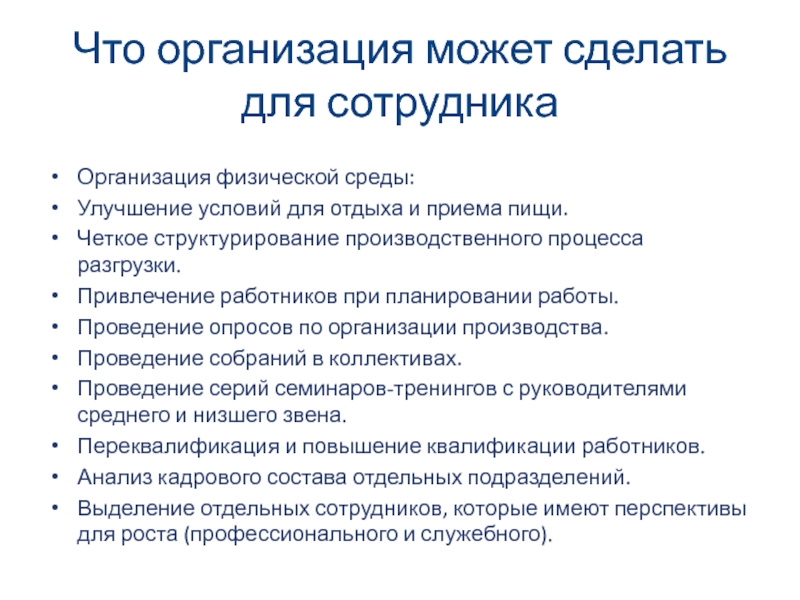 Что организация может сделать для сотрудника

• Организация физической среды:
• Улучшение условий для отдыха и приема пищи.
• Четкое структурирование производственного процесса разгрузки.
• Привлечение работников при планировании работы.
• Проведение опросов по организации производства.
• Проведение собраний в коллективах.
• Проведение серий семинаров-тренингов с руководителями среднего и низшего звена.
• Переквалификация и повышение квалификации работников.
• Анализ кадрового состава отдельных подразделений.
• Выделение отдельных сотрудников, которые имеют перспективы для роста (профессионального и служебного).